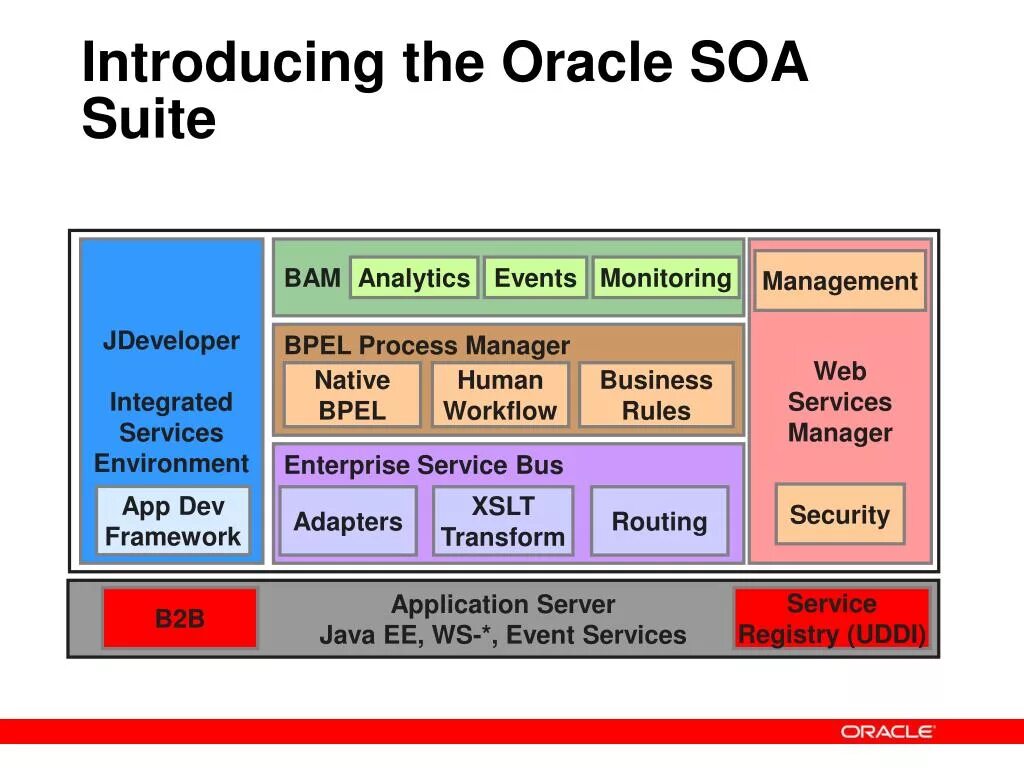 Introducing the Oracle SOA Suite

JDeveloper

Integrated Services Environment

App Dev Framework

BAM

Analytics

Events

Monitoring

BPEL Process Manager

Native BPEL

Human Workflow

Business Rules

Enterprise Service Bus

Adapters

XSLT Transform

Routing

Management

Web Services Manager

Security

B2B

Application Server
Java EE, WS-*, Event Services

Service Registry (UDDI)

ORACLE